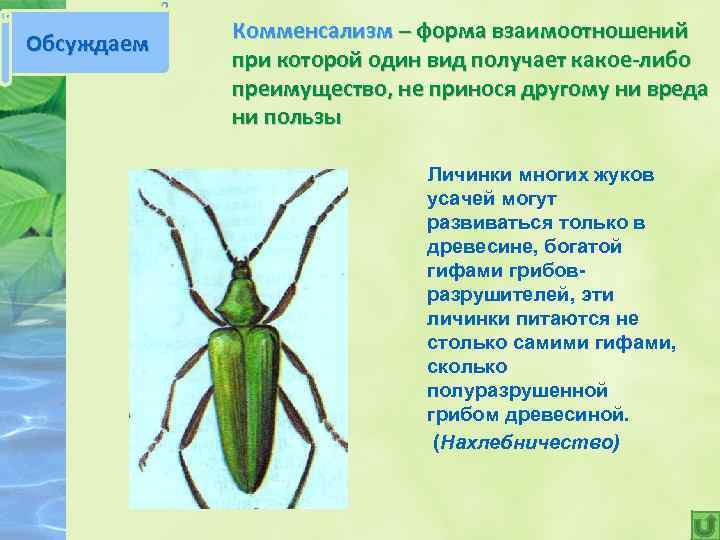 Обсуждаем

Комменсализм – форма взаимоотношений при которой один вид получает какое-либо преимущество, не принося другому ни вреда ни пользы

Личинки многих жуков усачей могут развиваться только в древесине, богатой гифами грибов-разрушителей, эти личинки питаются не столько самими гифами, сколько полуразрушенной грибом древесиной.

(Нахлебничество)